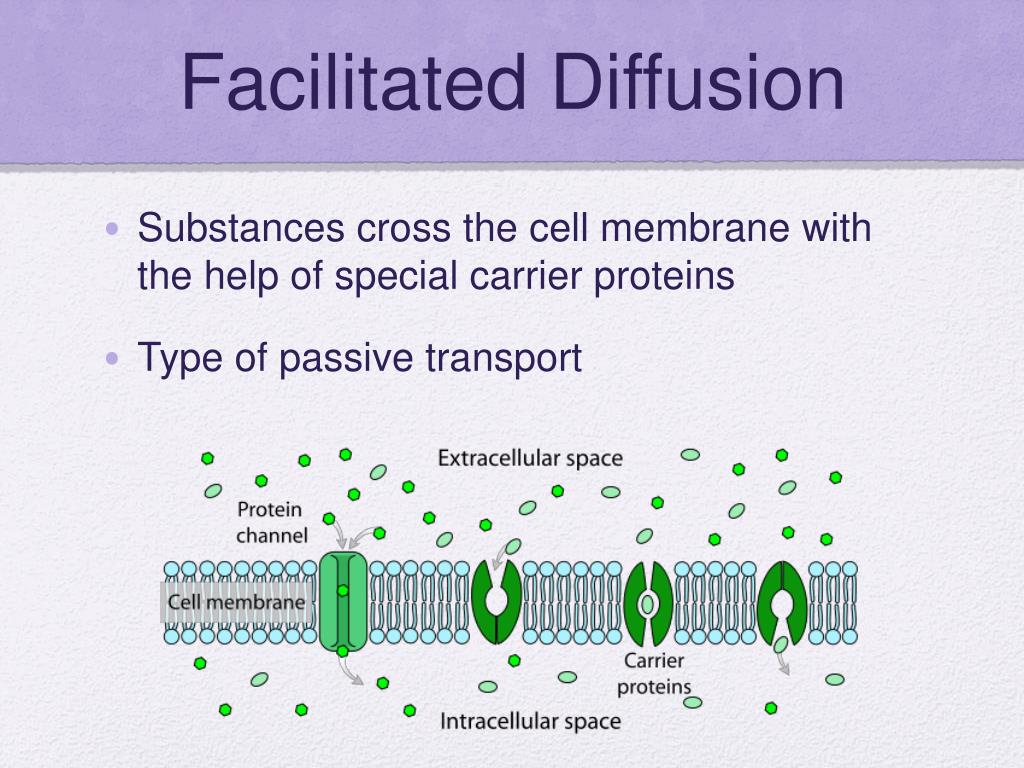 Facilitated Diffusion

• Substances cross the cell membrane with the help of special carrier proteins

• Type of passive transport

Extracellular space

Protein channel

Cell membrane

Carrier proteins

Intracellular space